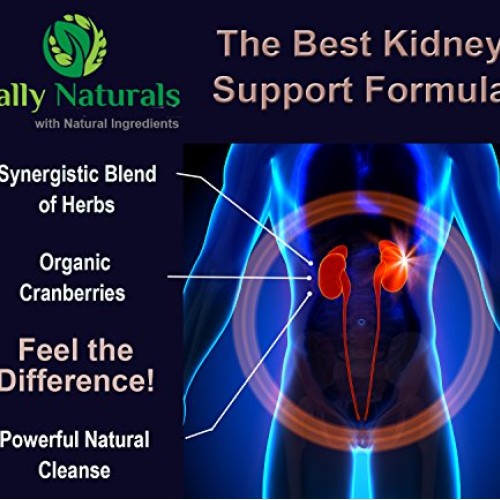 ally Naturals
with Natural Ingredients

The Best Kidney
Support Formula

Synergistic Blend of Herbs

Organic Cranberries

Feel the Difference!

Powerful Natural Cleanse